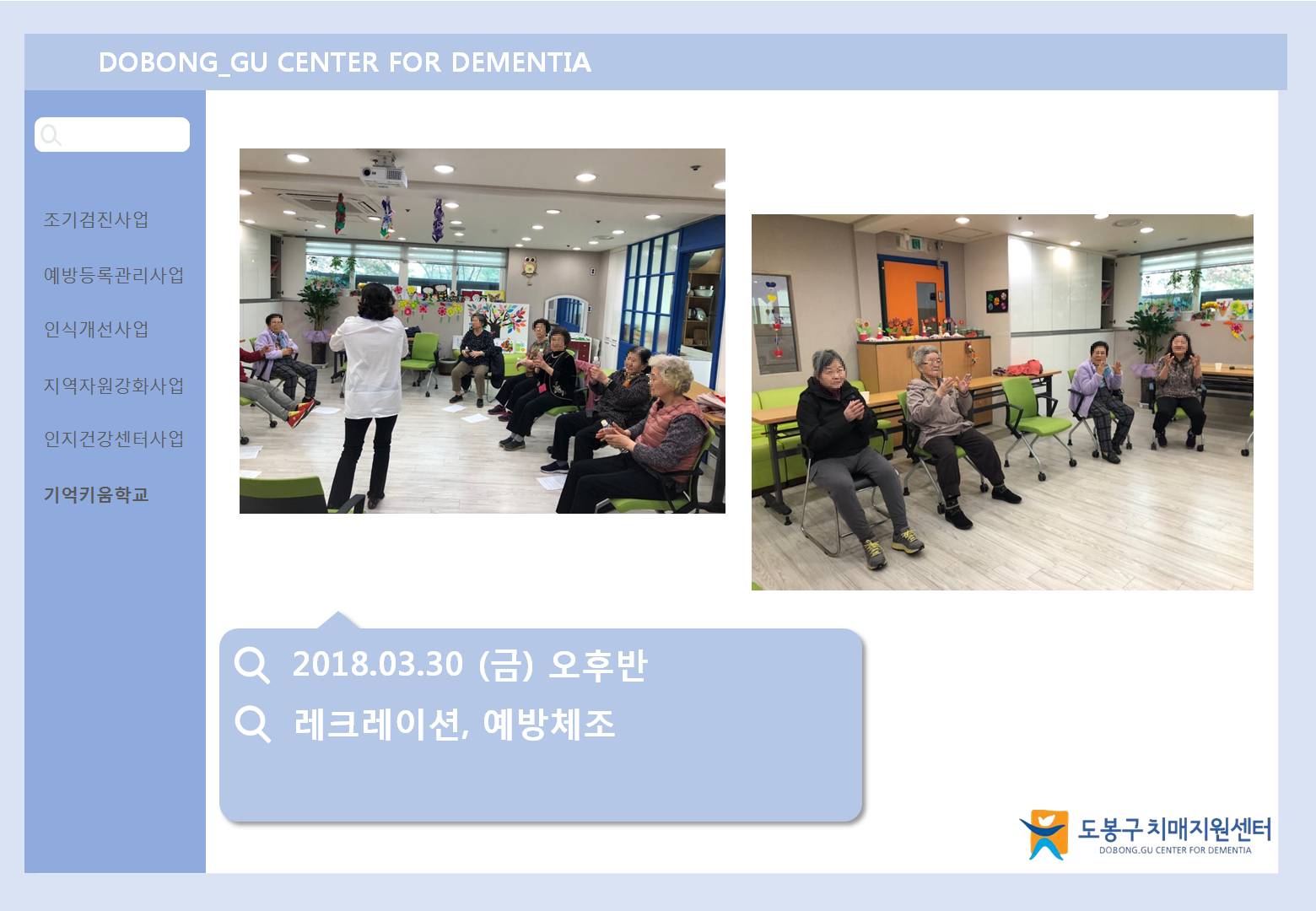 DOBONG_GU CENTER FOR DEMENTIA

조기검진사업

예방등록관리사업

인식개선사업

지역자원강화사업

인지건강센터사업

기억키움학교

2018.03.30 (금) 오후반

레크레이션, 예방체조

도봉구치매지원센터
DOBONG.GU CENTER FOR DEMENTIA